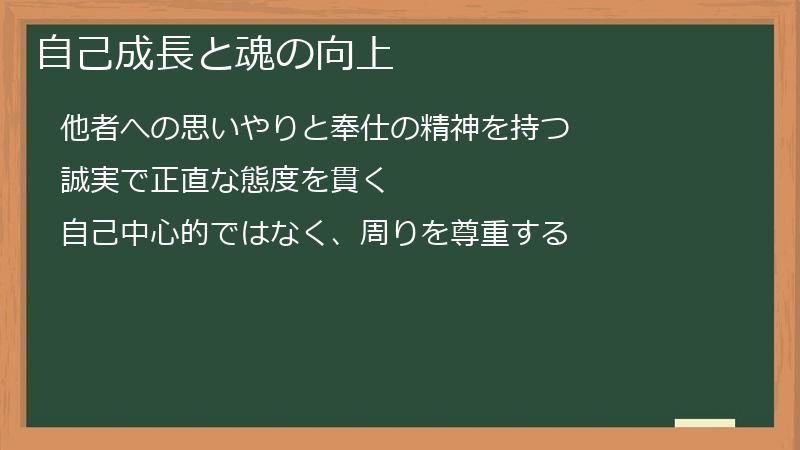 自己成長と魂の向上

他者への思いやりと奉仕の精神を持つ

誠実で正直な態度を貫く

自己中心的ではなく、周りを尊重する